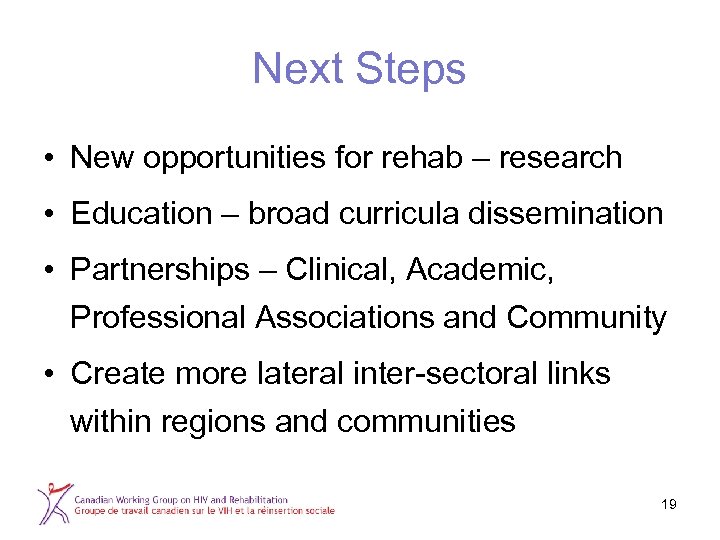 Next Steps

• New opportunities for rehab – research
• Education – broad curricula dissemination
• Partnerships – Clinical, Academic, Professional Associations and Community
• Create more lateral inter-sectoral links within regions and communities

Canadian Working Group on HIV and Rehabilitation
Groupe de travail canadien sur le VIH et la réinsertion sociale

19